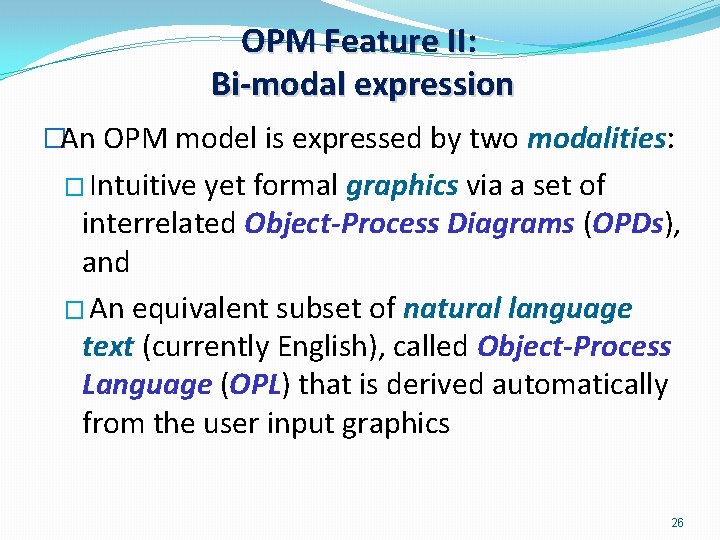 OPM Feature II:
Bi-modal expression

□An OPM model is expressed by two modalities:

□ Intuitive yet formal graphics via a set of interrelated Object-Process Diagrams (OPDs), and

□ An equivalent subset of natural language text (currently English), called Object-Process Language (OPL) that is derived automatically from the user input graphics

26